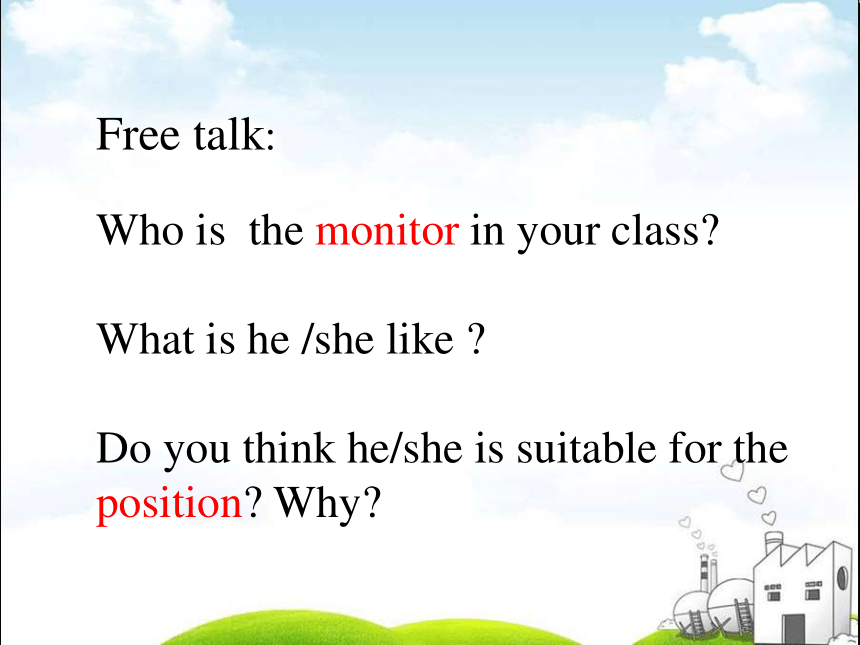 Free talk:

Who is the monitor in your class?

What is he /she like ?

Do you think he/she is suitable for the position? Why?